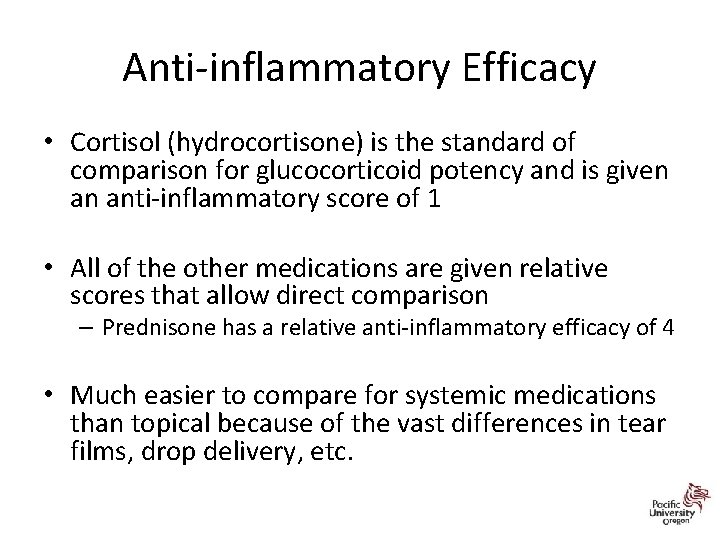 Anti-inflammatory Efficacy

• Cortisol (hydrocortisone) is the standard of comparison for glucocorticoid potency and is given an anti-inflammatory score of 1

• All of the other medications are given relative scores that allow direct comparison
– Prednisone has a relative anti-inflammatory efficacy of 4

• Much easier to compare for systemic medications than topical because of the vast differences in tear films, drop delivery, etc.

Pacific University Oregon